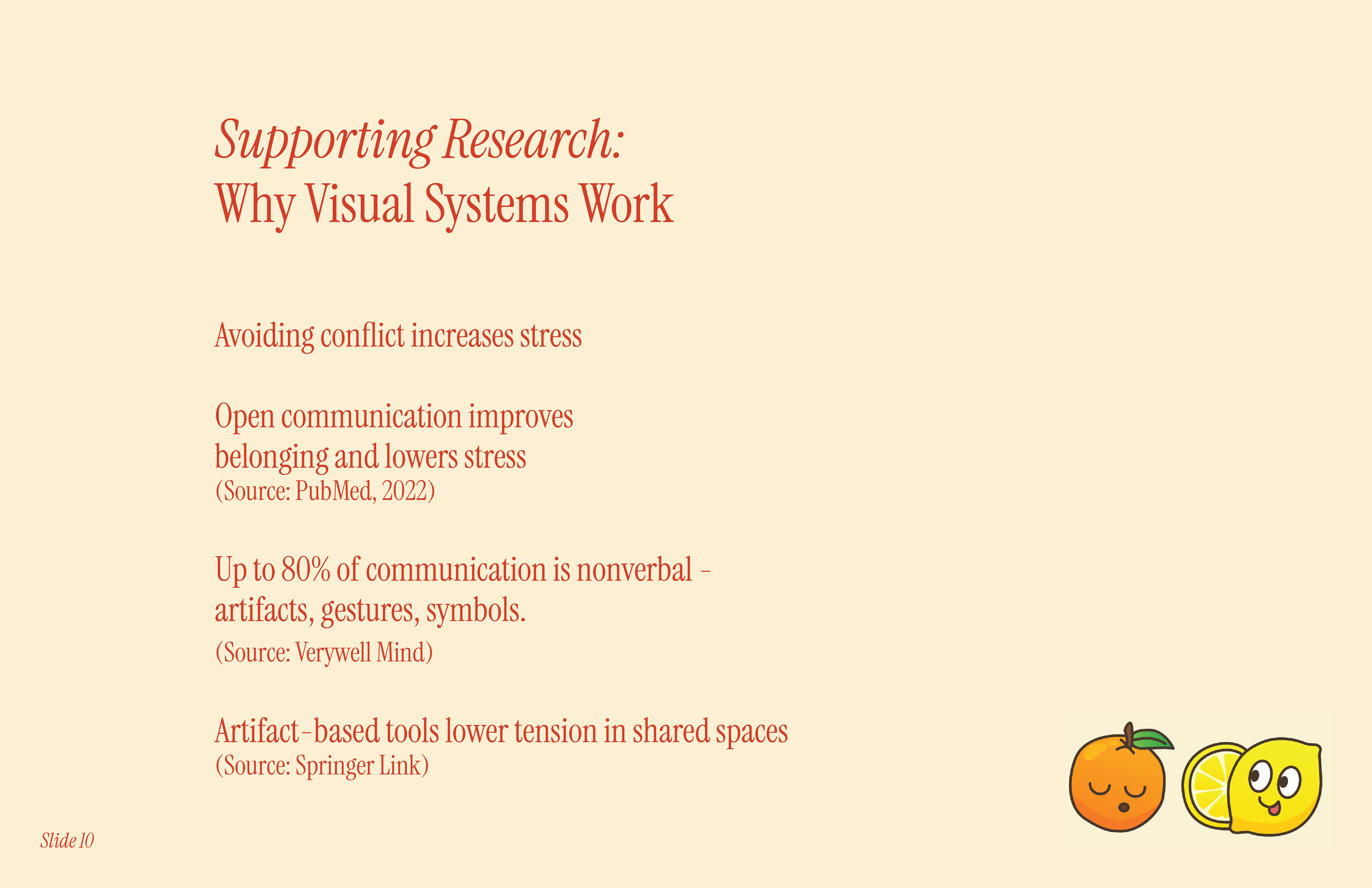 Supporting Research:
Why Visual Systems Work

Avoiding conflict increases stress

Open communication improves belonging and lowers stress
(Source: PubMed, 2022)

Up to 80% of communication is nonverbal - artifacts, gestures, symbols.
(Source: Verywell Mind)

Artifact-based tools lower tension in shared spaces
(Source: Springer Link)

Slide 10